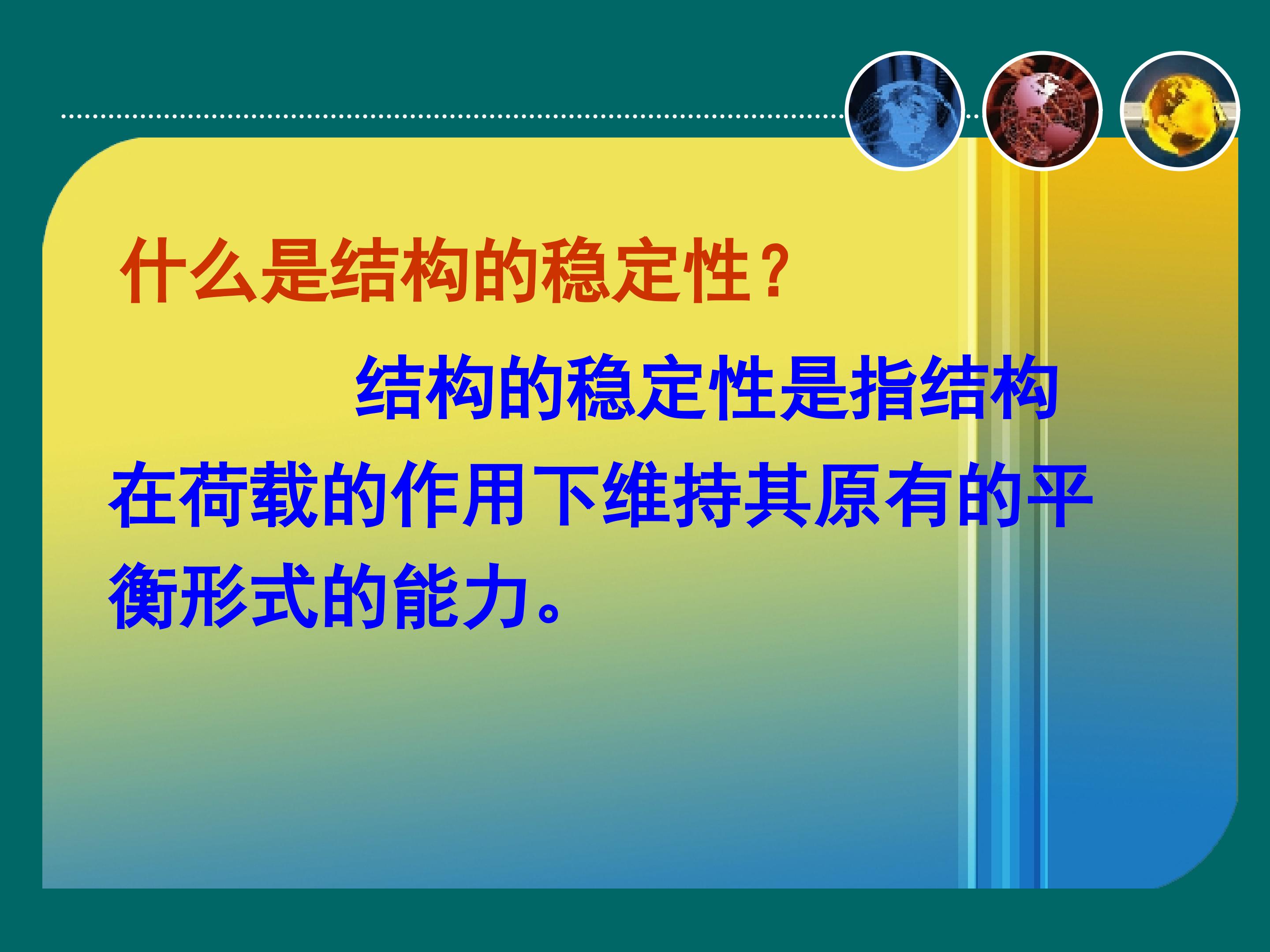 什么是结构的稳定性？

结构的稳定性是指结构在荷载的作用下维持其原有的平衡形式的能力。